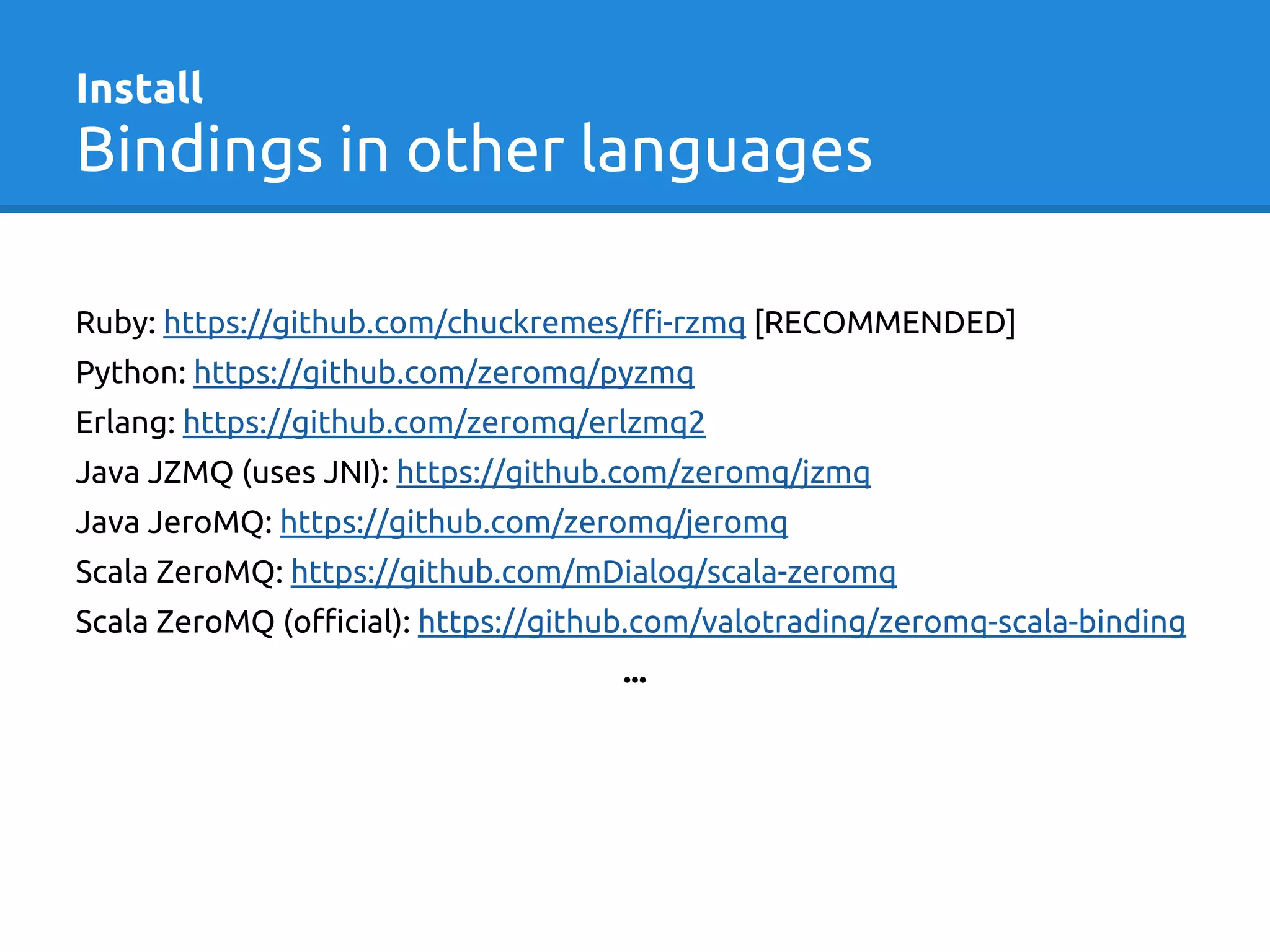 Install
Bindings in other languages

Ruby: https://github.com/chuckremes/ffi-rzmq [RECOMMENDED]
Python: https://github.com/zeromq/pyzmq
Erlang: https://github.com/zeromq/erlzmq2
Java JZMQ (uses JNI): https://github.com/zeromq/jzmq
Java JeroMQ: https://github.com/zeromq/jeromq
Scala ZeroMQ: https://github.com/mDialog/scala-zeromq
Scala ZeroMQ (official): https://github.com/valotrading/zeromq-scala-binding

...